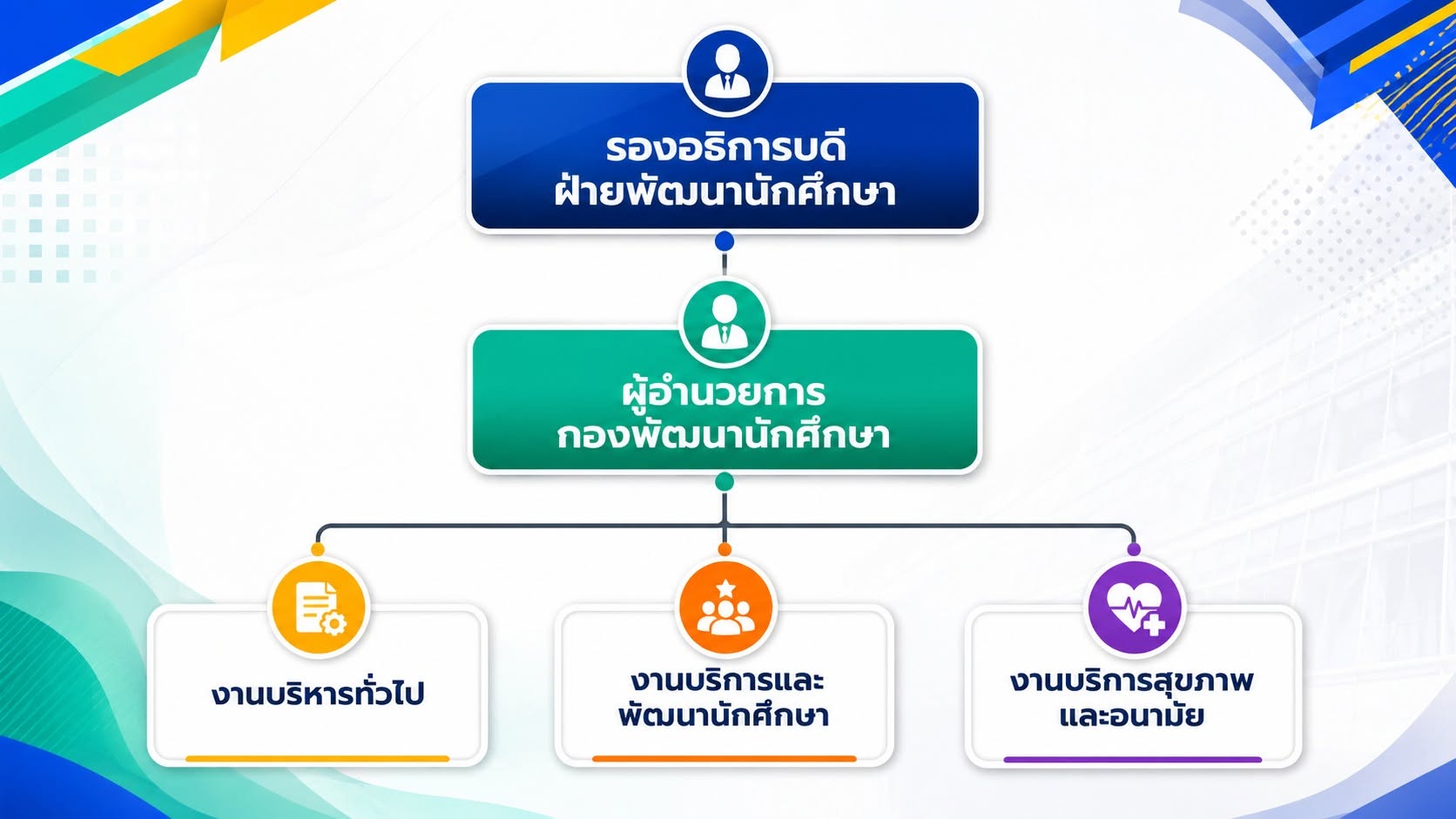 รองอธิการบดี
ฝ่ายพัฒนานักศึกษา

ผู้อำนวยการ
กองพัฒนานักศึกษา

งานบริหารทั่วไป

งานบริการและ
พัฒนานักศึกษา

งานบริการสุขภาพ
และอนามัย